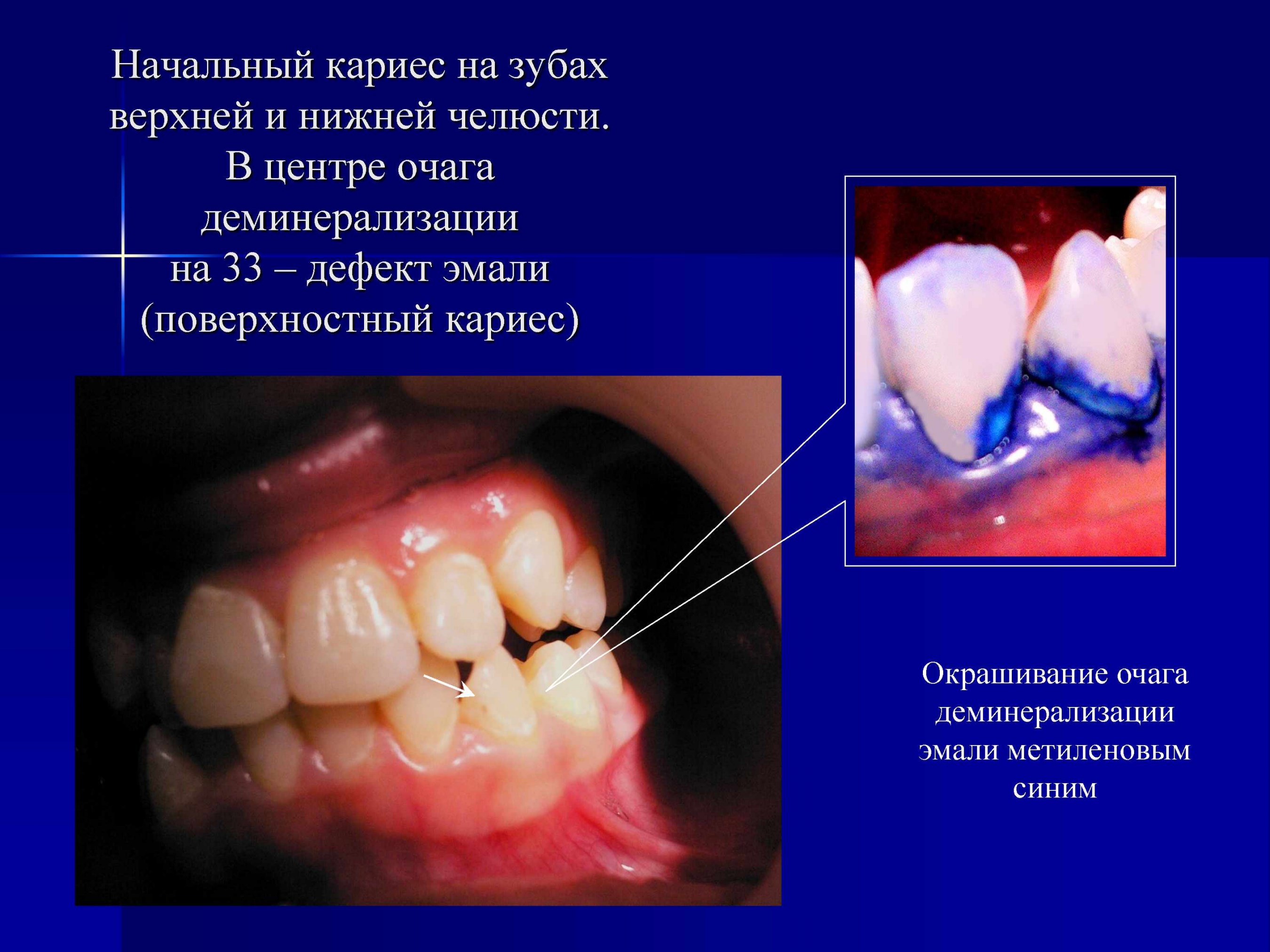 Начальный кариес на зубах верхней и нижней челюсти. В центре очага деминерализации на 33 – дефект эмали (поверхностный кариес)

Окрашивание очага деминерализации эмали метиленовым синим